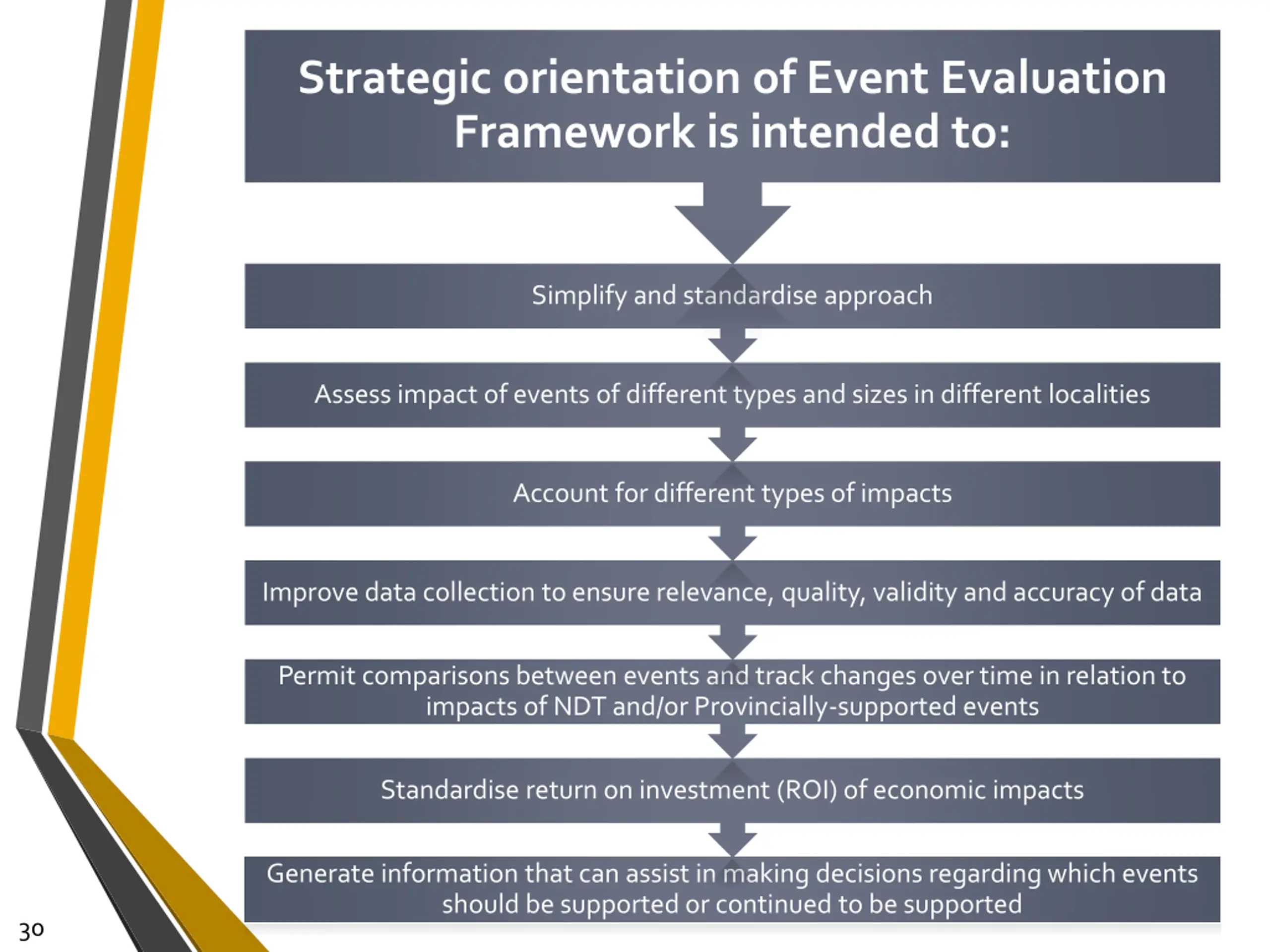 Strategic orientation of Event Evaluation Framework is intended to:

Simplify and standardise approach

Assess impact of events of different types and sizes in different localities

Account for different types of impacts

Improve data collection to ensure relevance, quality, validity and accuracy of data

Permit comparisons between events and track changes over time in relation to impacts of NDT and/or Provincially-supported events

Standardise return on investment (ROI) of economic impacts

Generate information that can assist in making decisions regarding which events should be supported or continued to be supported

30